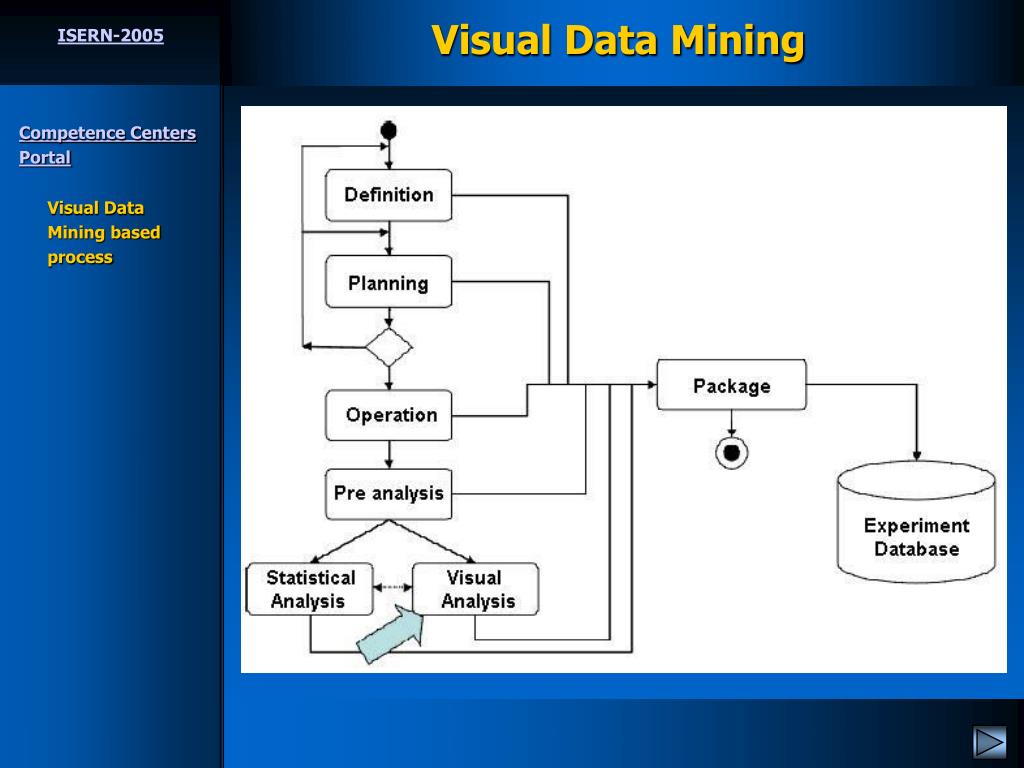 ISERN-2005

Visual Data Mining

Competence Centers Portal

Visual Data Mining based process

Definition

Planning

Operation

Pre analysis

Statistical Analysis

Visual Analysis

Package

Experiment Database